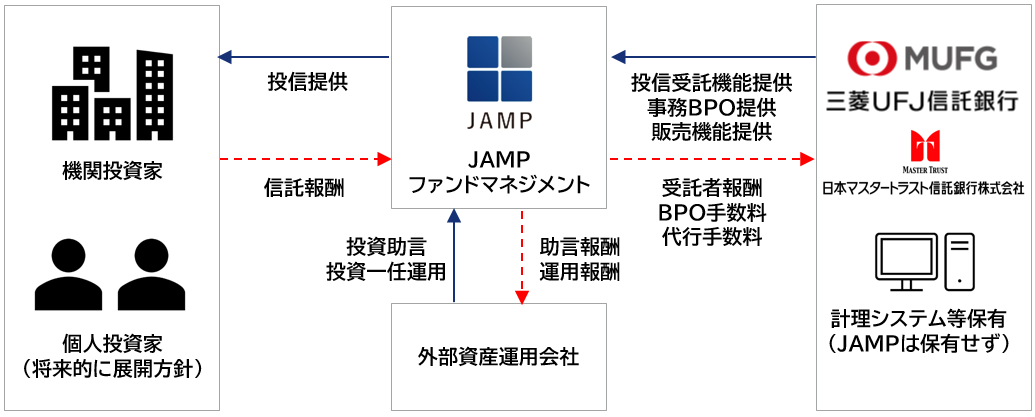 機関投資家

個人投資家
（将来的に展開方針）

投信提供

信託報酬

JAMP

JAMP
ファンドマネジメント

投資助言
投資一任運用

助言報酬
運用報酬

外部資産運用会社

投信受託機能提供
事務BPO提供
販売機能提供

受託者報酬
BPO手数料
代行手数料

MUFG
三菱UFJ信託銀行

MASTER TRUST
日本マスタートラスト信託銀行株式会社

計理システム等保有
（JAMPは保有せず）